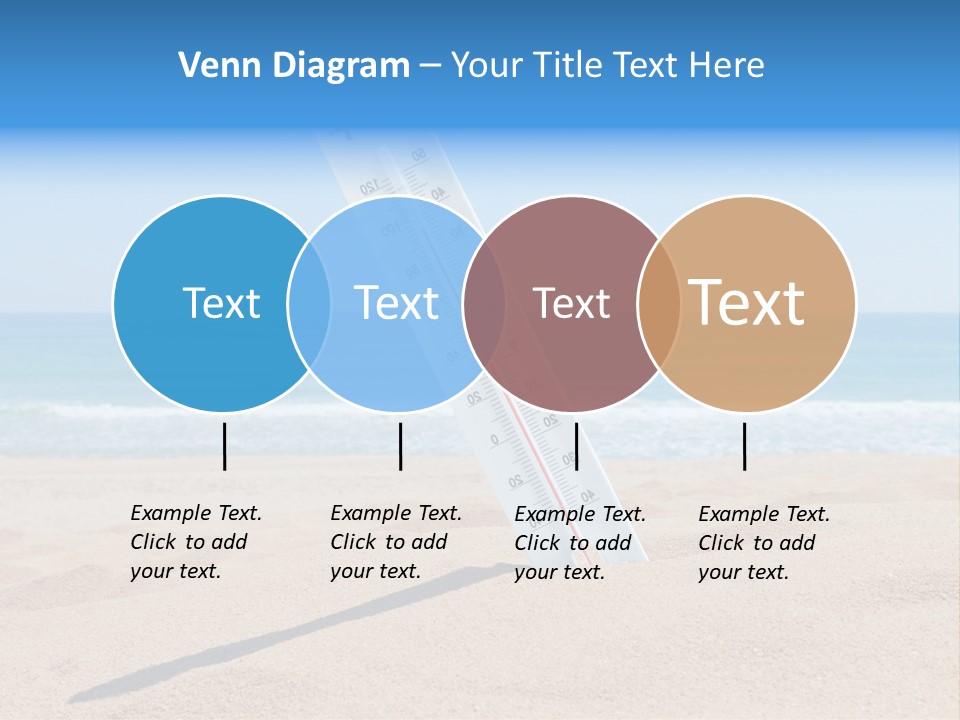 Venn Diagram – Your Title Text Here

Text

Text

Text

Text

Example Text. Click to add your text.

Example Text. Click to add your text.

Example Text. Click to add your text.

Example Text. Click to add your text.